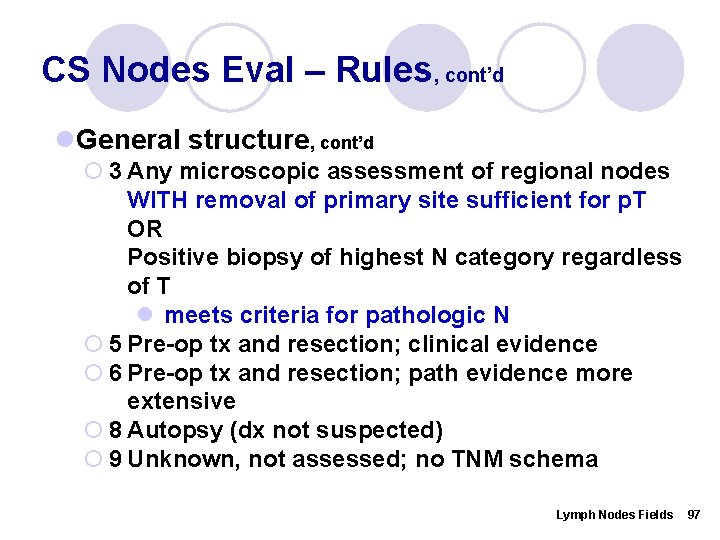 CS Nodes Eval – Rules, cont'd

General structure, cont'd

3 Any microscopic assessment of regional nodes WITH removal of primary site sufficient for pT OR Positive biopsy of highest N category regardless of T

meets criteria for pathologic N

5 Pre-op tx and resection; clinical evidence

6 Pre-op tx and resection; path evidence more extensive

8 Autopsy (dx not suspected)

9 Unknown, not assessed; no TNM schema

Lymph Nodes Fields 97